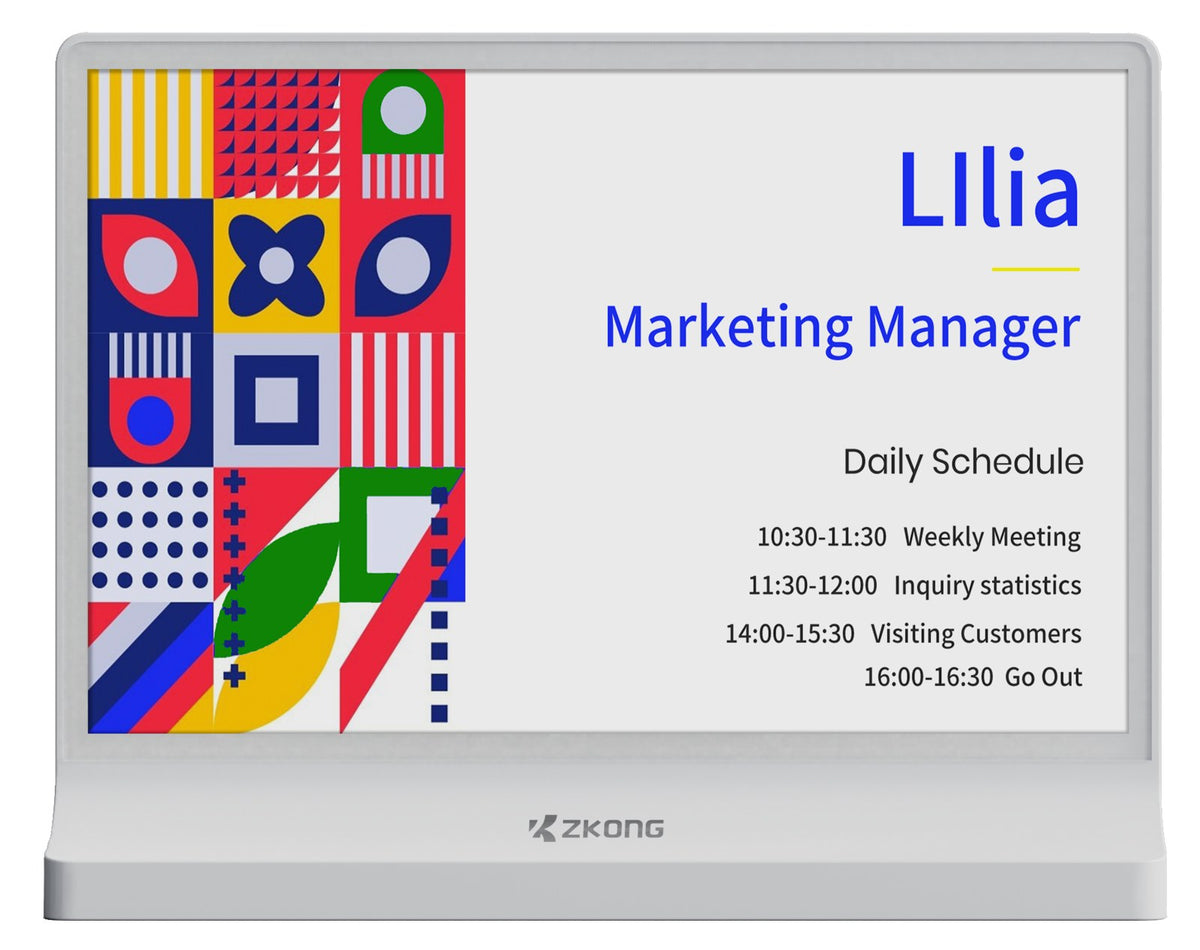 LIlia

Marketing Manager

Daily Schedule

10:30-11:30 Weekly Meeting
11:30-12:00 Inquiry statistics
14:00-15:30 Visiting Customers
16:00-16:30 Go Out

ZKONG